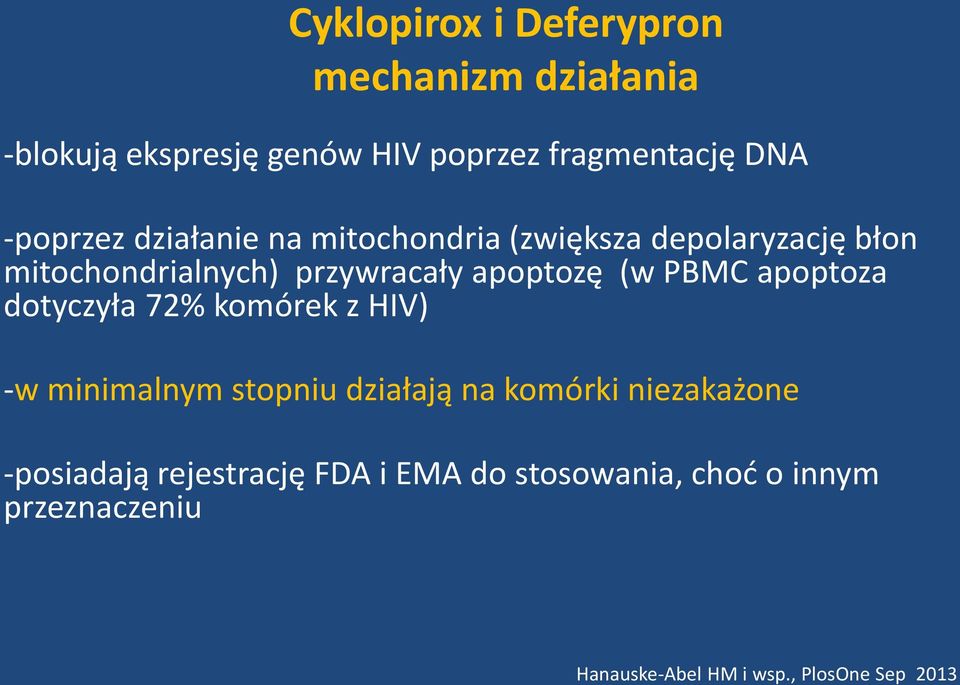 Cyklopirox i Deferypron
mechanizm działania

-blokują ekspresję genów HIV poprzez fragmentację DNA

-poprzez działanie na mitochondria (zwiększa depolaryzację błon mitochondrialnych) przywracały apoptozę (w PBMC apoptoza dotyczyła 72% komórek z HIV)

-w minimalnym stopniu działają na komórki niezakażone

-posiadają rejestrację FDA i EMA do stosowania, choć o innym przeznaczeniu

Hanauske-Abel HM i wsp., PlosOne Sep 2013